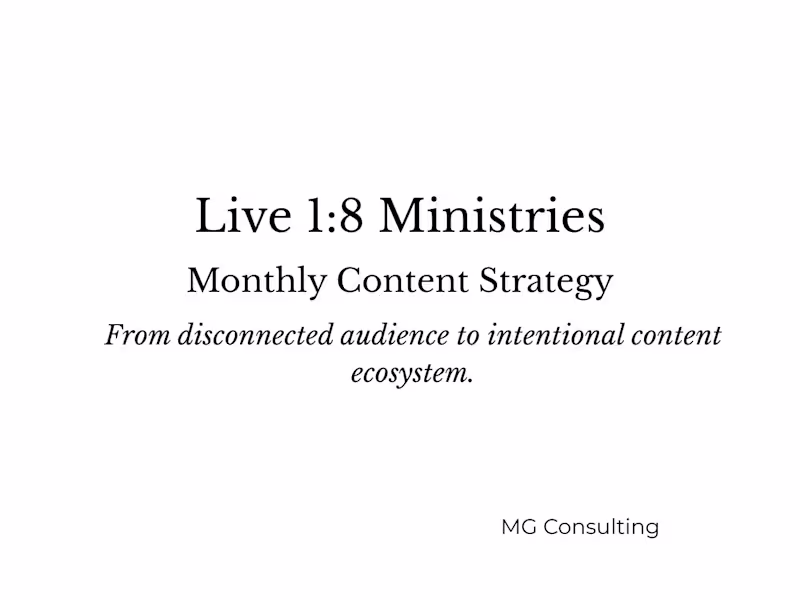 Live 1:8 Ministries

Monthly Content Strategy

From disconnected audience to intentional content ecosystem.

MG Consulting